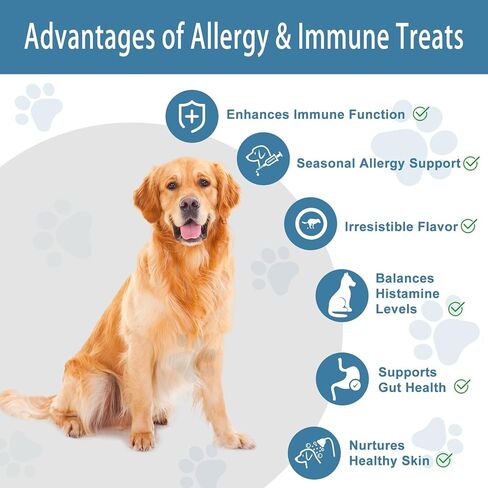 Advantages of Allergy & Immune Treats

Enhances Immune Function

Seasonal Allergy Support

Irresistible Flavor

Balances Histamine Levels

Supports Gut Health

Nurtures Healthy Skin